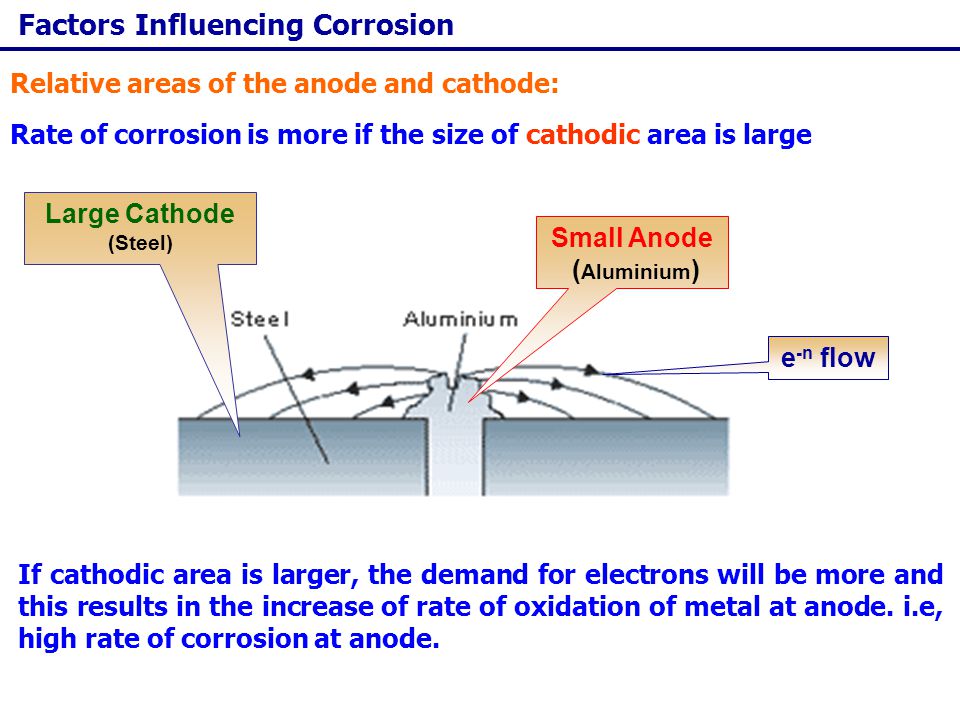 Factors Influencing Corrosion

Relative areas of the anode and cathode:

Rate of corrosion is more if the size of cathodic area is large

Large Cathode
(Steel)

Small Anode
(Aluminium)

Steel

Aluminium

$e^{-n}$ flow

If cathodic area is larger, the demand for electrons will be more and this results in the increase of rate of oxidation of metal at anode. i.e, high rate of corrosion at anode.